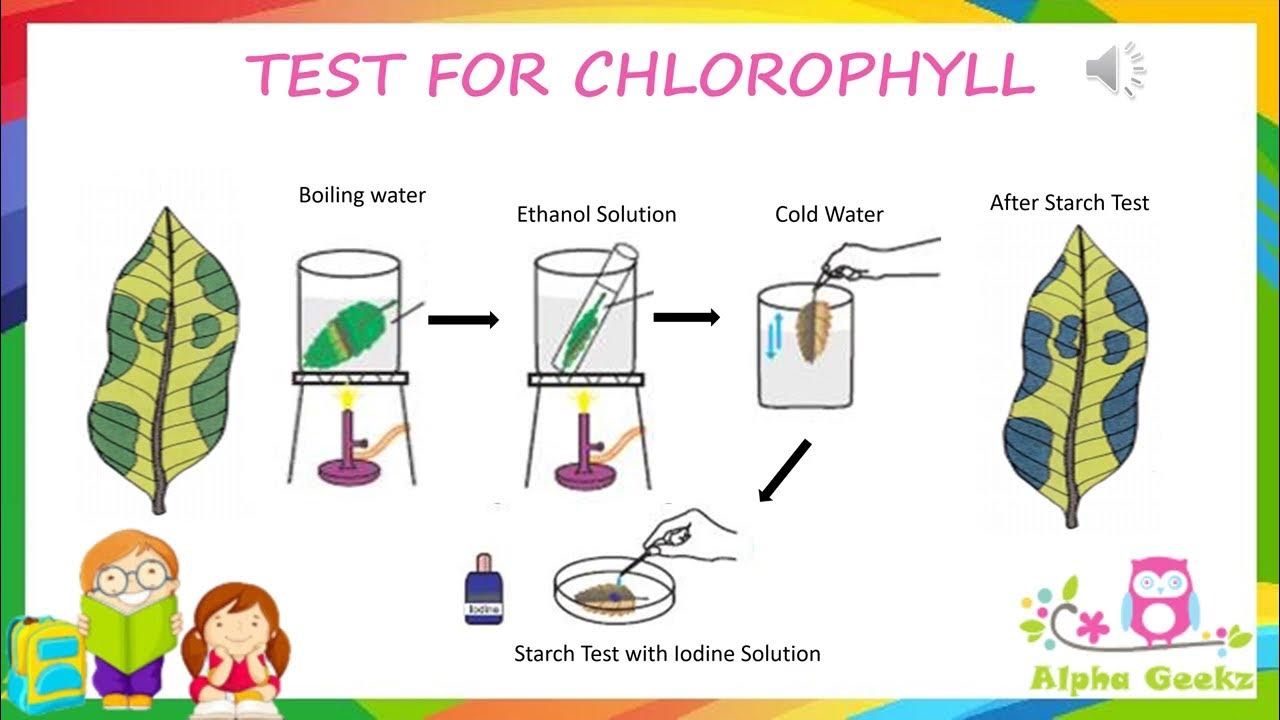 TEST FOR CHLOROPHYLL

Boiling water

Ethanol Solution

Cold Water

After Starch Test

Iodine

Starch Test with Iodine Solution

Alpha Geekz